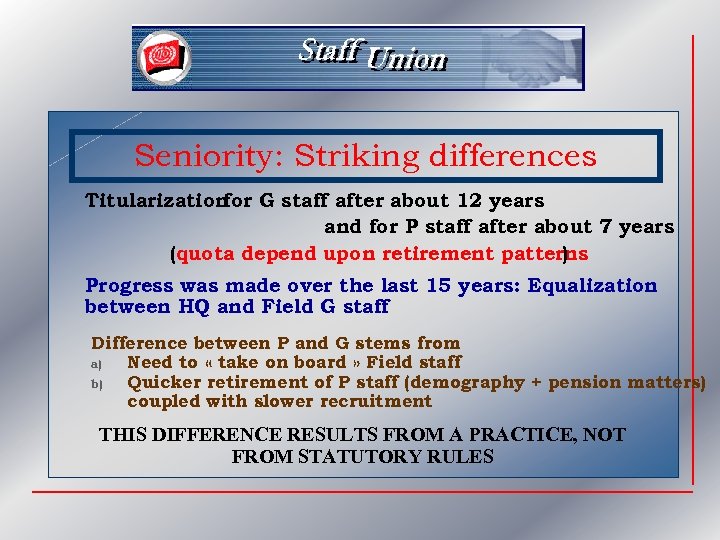 Staff Union

Seniority: Striking differences

Titularizationfor G staff after about 12 years and for P staff after about 7 years (quota depend upon retirement patterns)

Progress was made over the last 15 years: Equalization between HQ and Field G staff

Difference between P and G stems from
a) Need to « take on board » Field staff
b) Quicker retirement of P staff (demography + pension matters) coupled with slower recruitment

THIS DIFFERENCE RESULTS FROM A PRACTICE, NOT FROM STATUTORY RULES